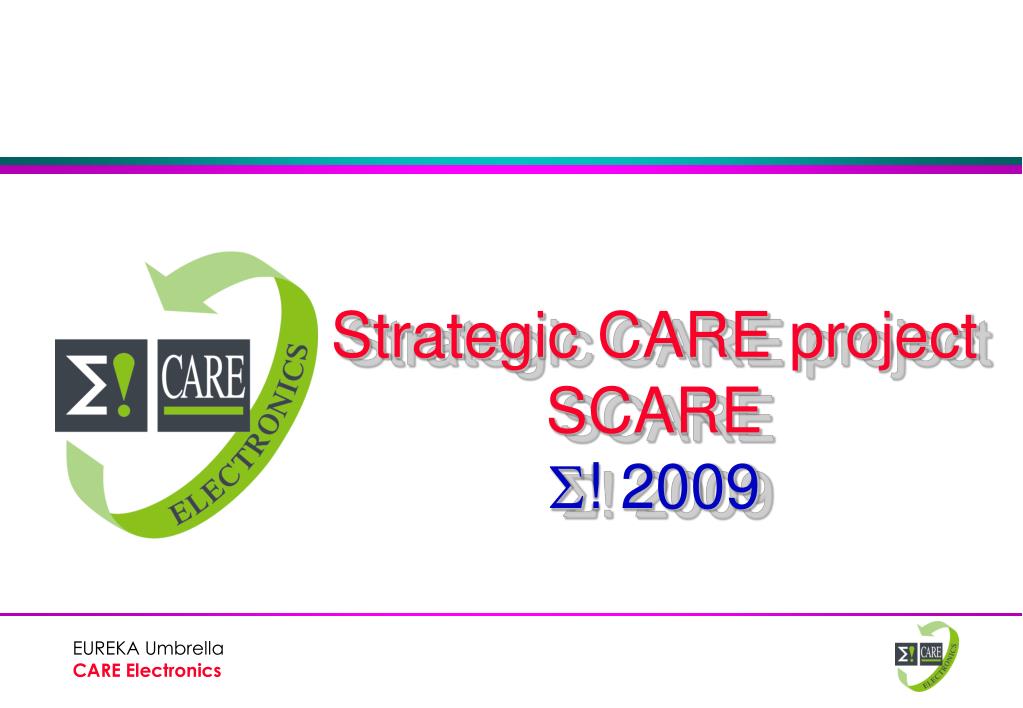 Σ! CARE ELECTRONICS

Strategic CARE project
SCARE
Σ! 2009

EUREKA Umbrella
CARE Electronics

Σ! CARE ELECTRONICS